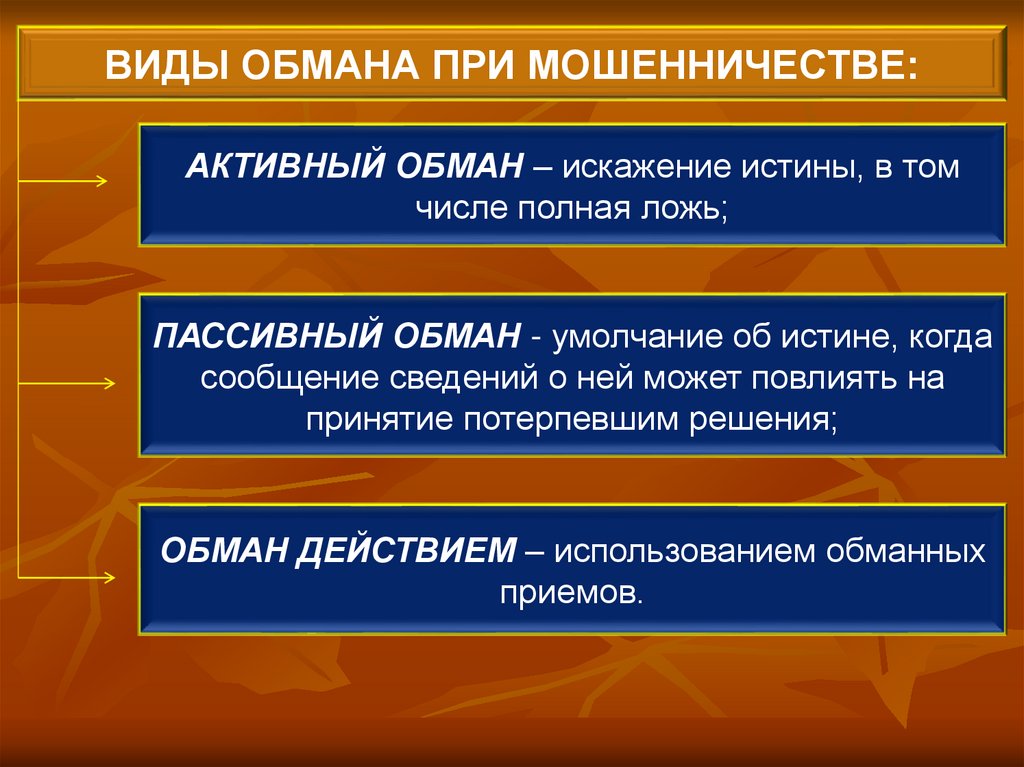 ВИДЫ ОБМАНА ПРИ МОШЕННИЧЕСТВЕ:

АКТИВНЫЙ ОБМАН – искажение истины, в том числе полная ложь;

ПАССИВНЫЙ ОБМАН - умолчание об истине, когда сообщение сведений о ней может повлиять на принятие потерпевшим решения;

ОБМАН ДЕЙСТВИЕМ – использованием обманных приемов.